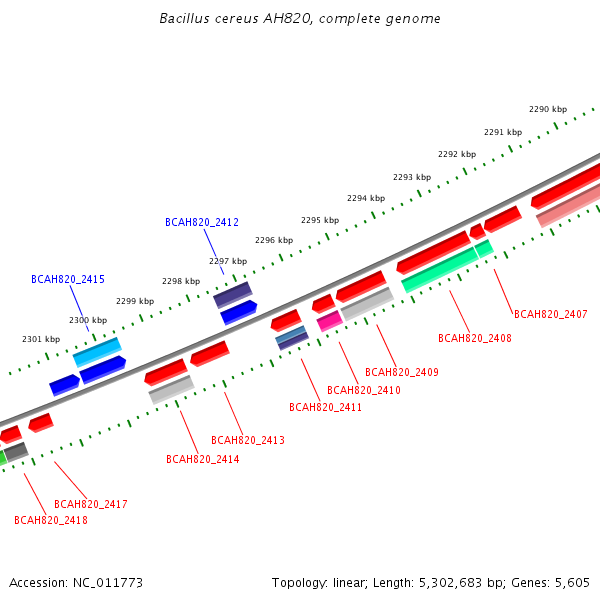 Bacillus cereus AH820, complete genome

2290 kbp
2291 kbp
2292 kbp
2293 kbp
2294 kbp
2295 kbp
2296 kbp
2297 kbp
2298 kbp
2299 kbp
2300 kbp
2301 kbp

BCAH820_2412
BCAH820_2415

BCAH820_2407
BCAH820_2408
BCAH820_2409
BCAH820_2410
BCAH820_2411
BCAH820_2413
BCAH820_2414
BCAH820_2417
BCAH820_2418

Accession: NC_011773
Topology: linear; Length: 5,302,683 bp; Genes: 5,605